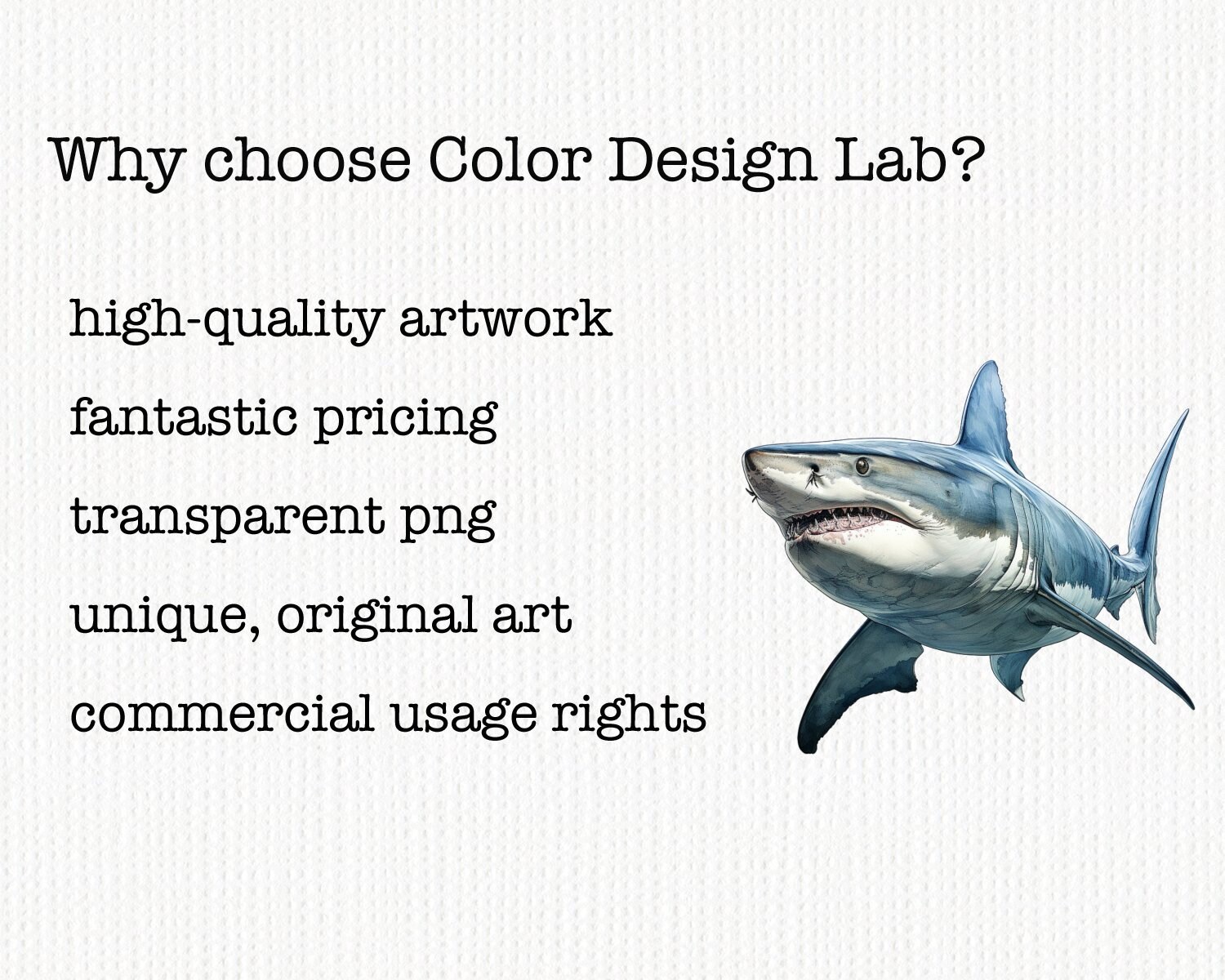 Why choose Color Design Lab?

high-quality artwork

fantastic pricing

transparent png

unique, original art

commercial usage rights